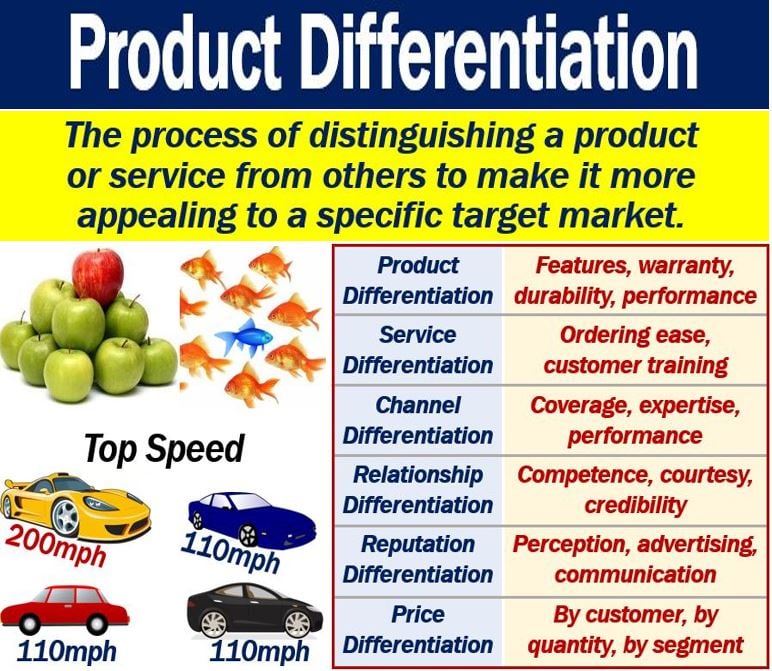 Product Differentiation

The process of distinguishing a product or service from others to make it more appealing to a specific target market.

Top Speed

200mph

110mph

110mph

110mph

| Product Differentiation | Features, warranty, durability, performance |
|---|---|
| Service Differentiation | Ordering ease, customer training |
| Channel Differentiation | Coverage, expertise, performance |
| Relationship Differentiation | Competence, courtesy, credibility |
| Reputation Differentiation | Perception, advertising, communication |
| Price Differentiation | By customer, by quantity, by segment |